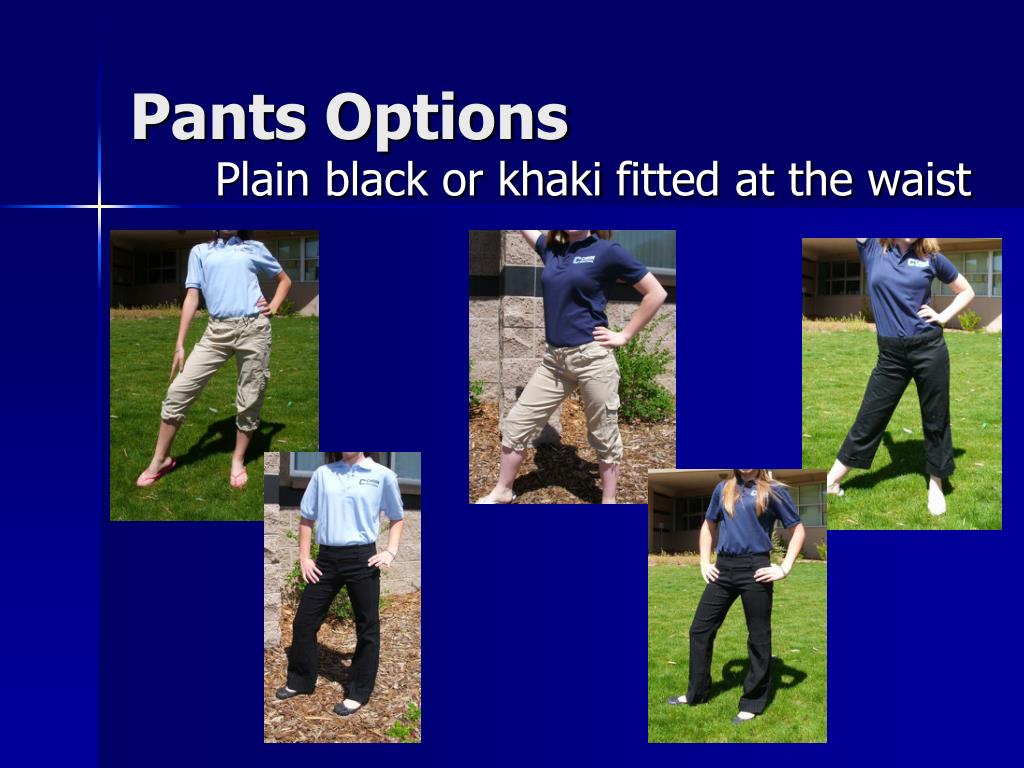 Pants Options
Plain black or khaki fitted at the waist